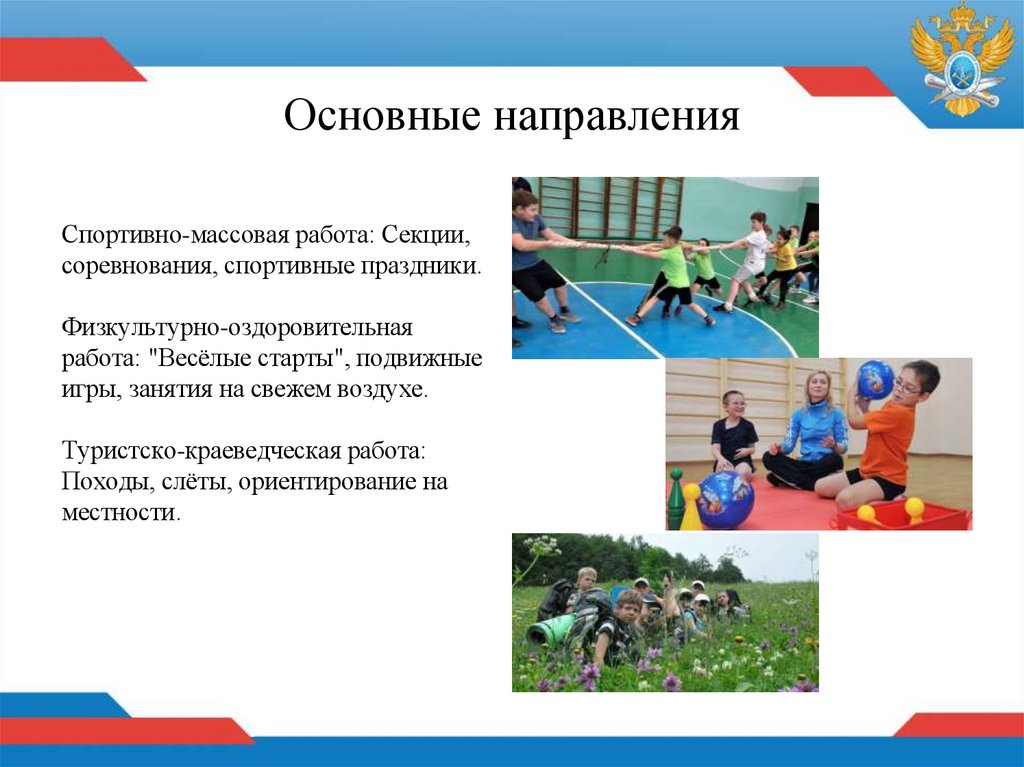 Основные направления

Спортивно-массовая работа: Секции, соревнования, спортивные праздники.

Физкультурно-оздоровительная работа: "Весёлые старты", подвижные игры, занятия на свежем воздухе.

Туристско-краеведческая работа: Походы, слёты, ориентирование на местности.